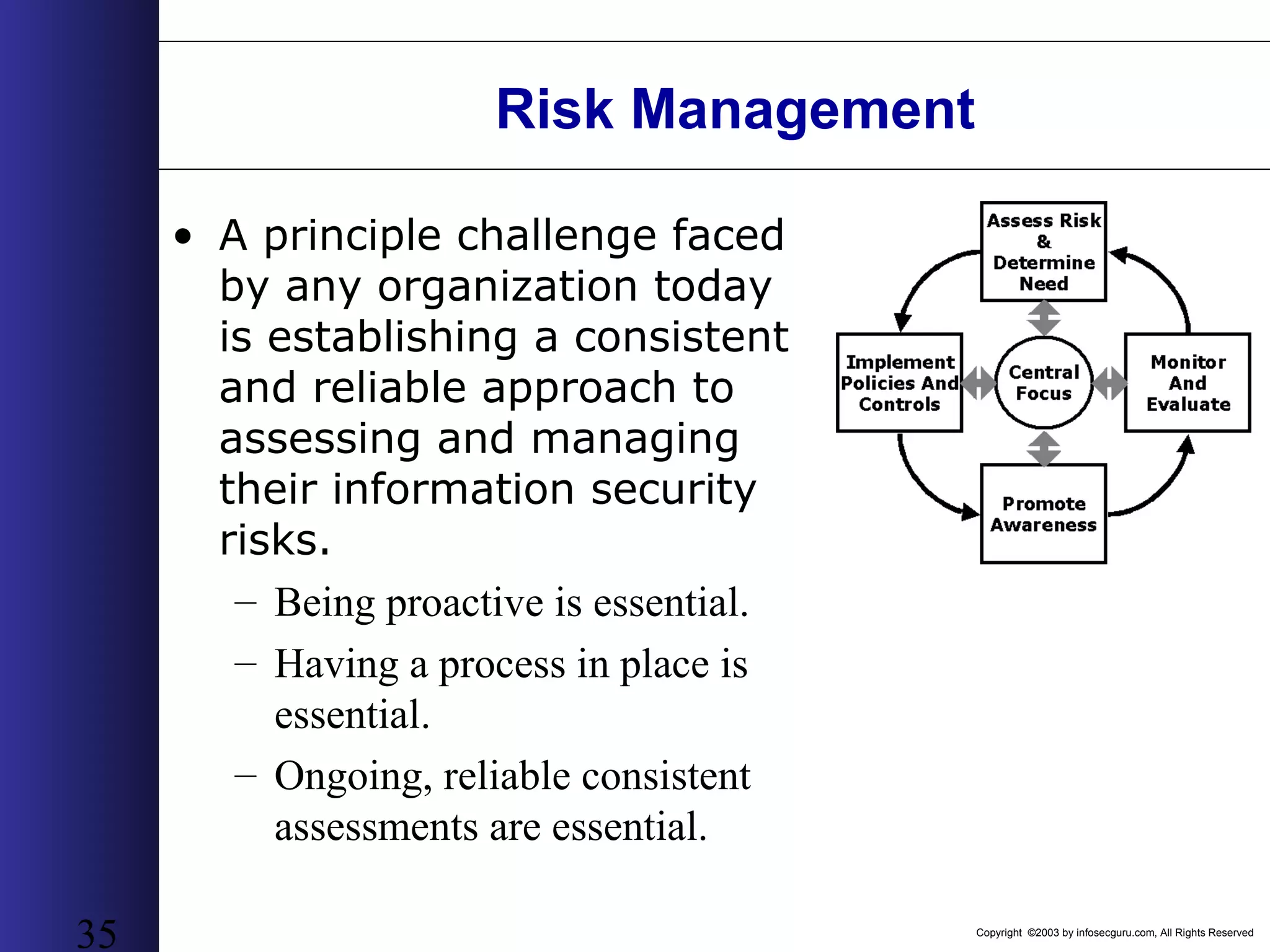 Risk Management

• A principle challenge faced by any organization today is establishing a consistent and reliable approach to assessing and managing their information security risks.

– Being proactive is essential.

– Having a process in place is essential.

– Ongoing, reliable consistent assessments are essential.

Assess Risk & Determine Need

Implement Policies And Controls

Central Focus

Monitor And Evaluate

Promote Awareness

35

Copyright ©2003 by infosecguru.com, All Rights Reserved